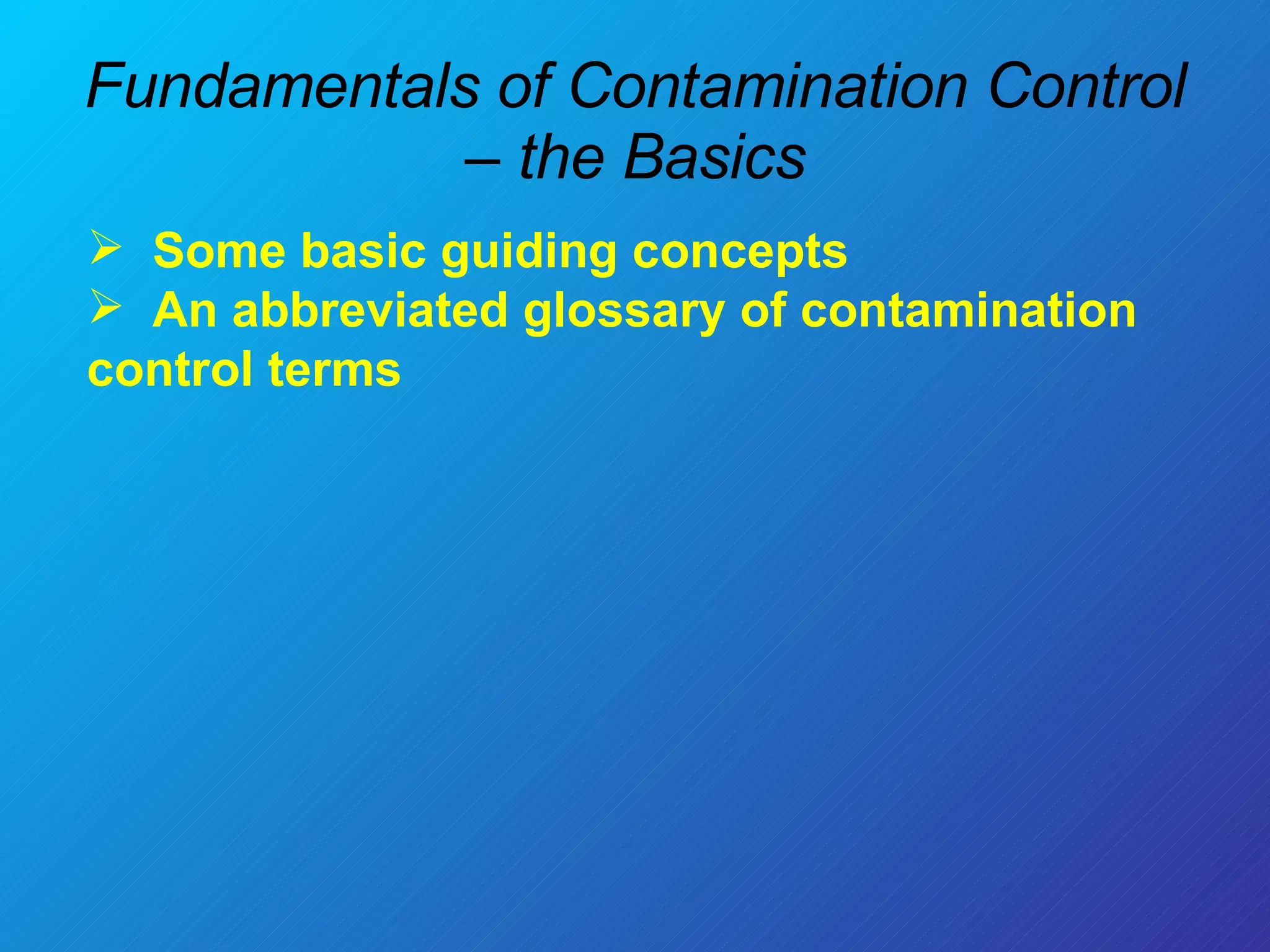 Fundamentals of Contamination Control – the Basics

➢ Some basic guiding concepts
➢ An abbreviated glossary of contamination control terms